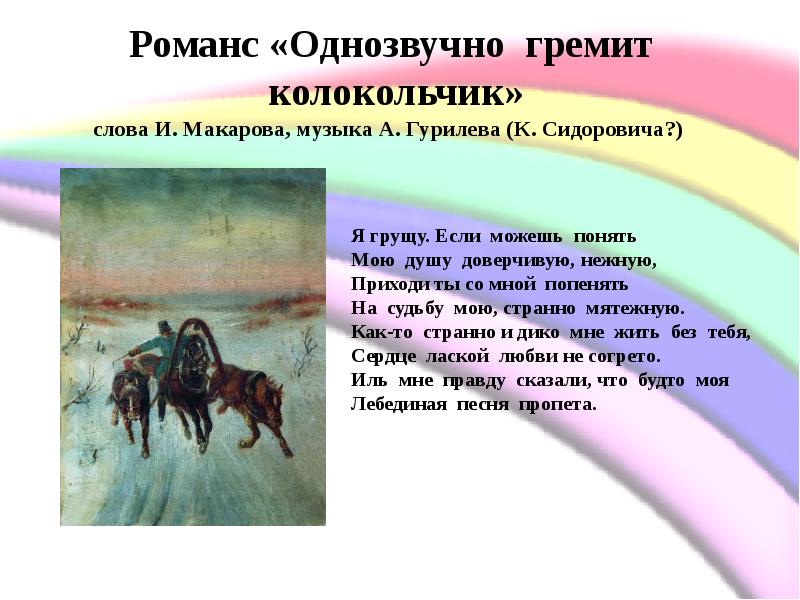 Романс «Однозвучно гремит колокольчик»
слова И. Макарова, музыка А. Гурилева (К. Сидоровича?)

Я грущу. Если можешь понять
Мою душу доверчивую, нежную,
Приходи ты со мной попенять
На судьбу мою, странно мятежную.
Как-то странно и дико мне жить без тебя,
Сердце лаской любви не согрето.
Иль мне правду сказали, что будто моя
Лебединая песня пропета.